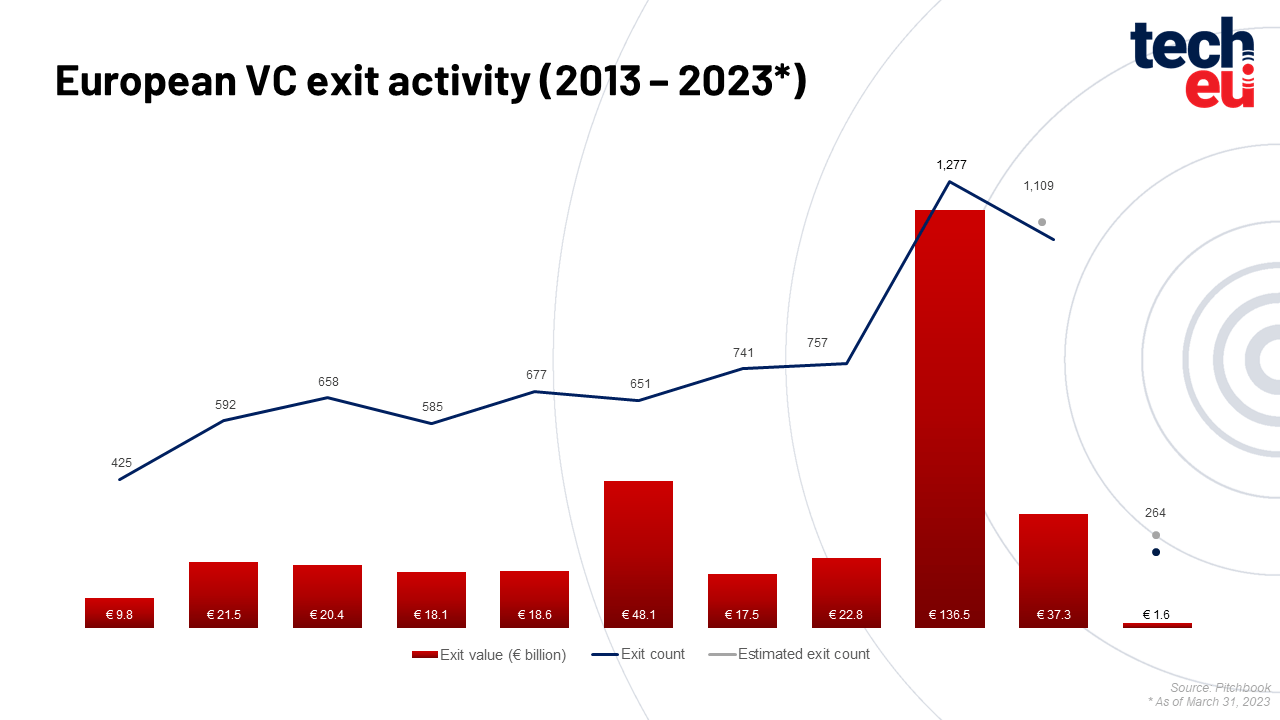 European VC exit activity (2013 – 2023*)

tech eu

425
592
658
585
677
651
741
757
1,277
1,109
264

€ 9.8
€ 21.5
€ 20.4
€ 18.1
€ 18.6
€ 48.1
€ 17.5
€ 22.8
€ 136.5
€ 37.3
€ 1.6

Exit value (€ billion)
Exit count
Estimated exit count

Source: Pitchbook
* As of March 31, 2023